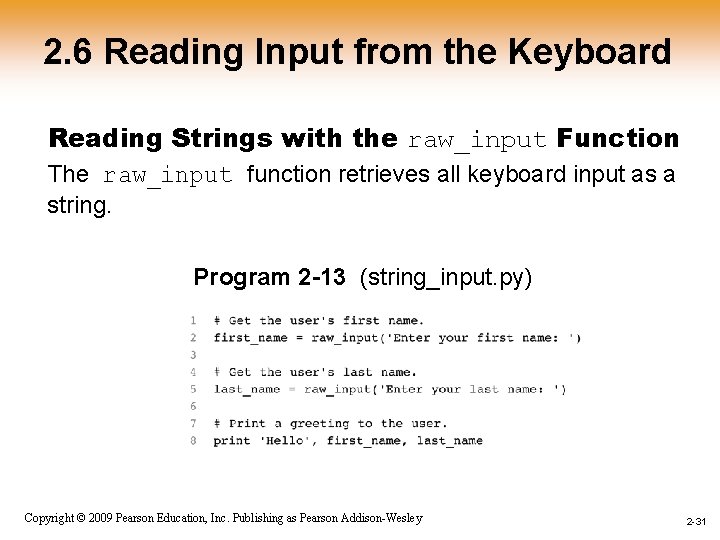 2.6 Reading Input from the Keyboard

Reading Strings with the raw_input Function

The raw_input function retrieves all keyboard input as a string.

Program 2-13 (string_input.py)

1 # Get the user's first name.
2 first_name = raw_input('Enter your first name: ')
3
4 # Get the user's last name.
5 last_name = raw_input('Enter your last name: ')
6
7 # Print a greeting to the user.
8 print 'Hello', first_name, last_name

Copyright © 2009 Pearson Education, Inc. Publishing as Pearson Addison-Wesley

2-31